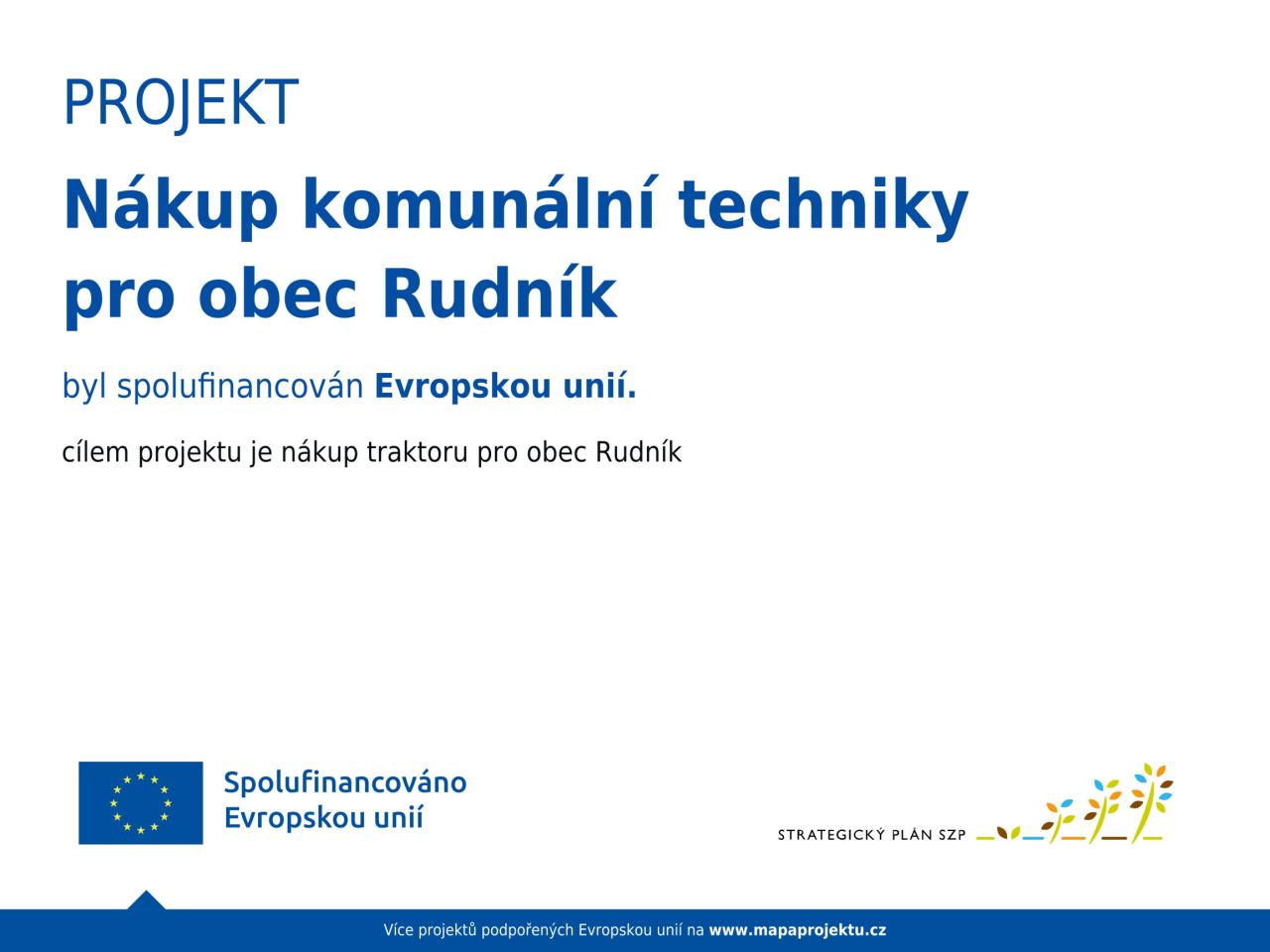 PROJEKT

Nákup komunální techniky pro obec Rudník

byl spolufinancován Evropskou unií.

cílem projektu je nákup traktoru pro obec Rudník

Spolufinancováno Evropskou unií

STRATEGICKÝ PLÁN SZP

Více projektů podpořených Evropskou unií na www.mapaprojektu.cz